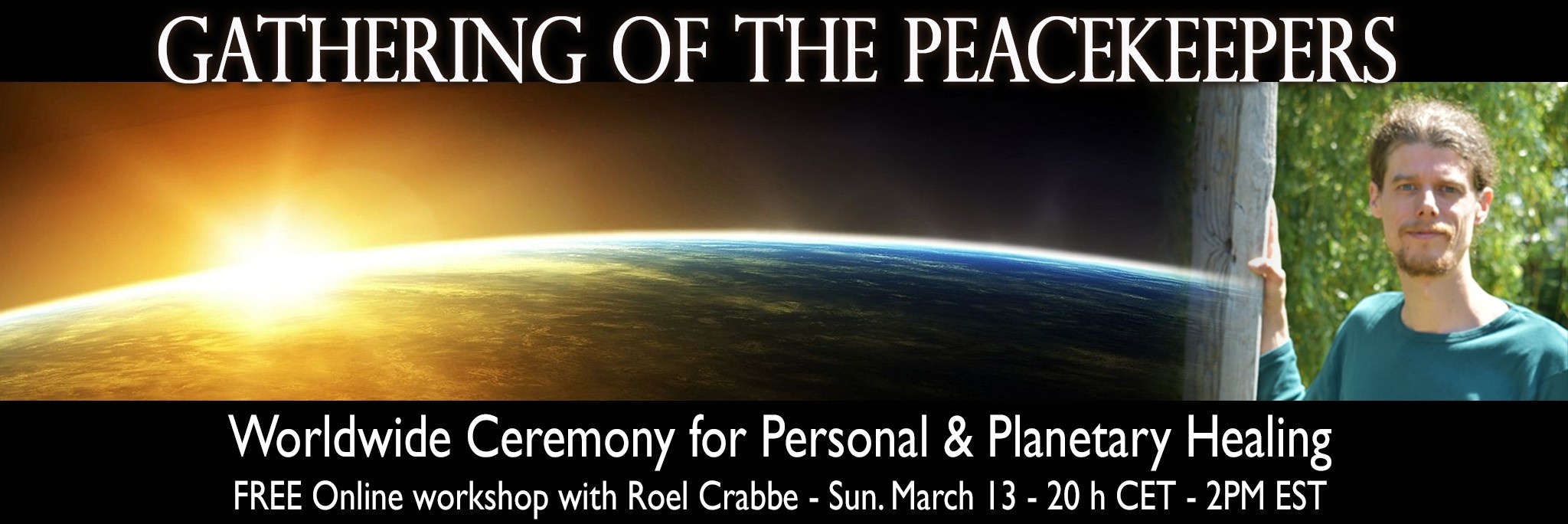 GATHERING OF THE PEACEKEEPERS

Worldwide Ceremony for Personal & Planetary Healing

FREE Online workshop with Roel Crabbe - Sun. March 13 - 20 h CET - 2PM EST